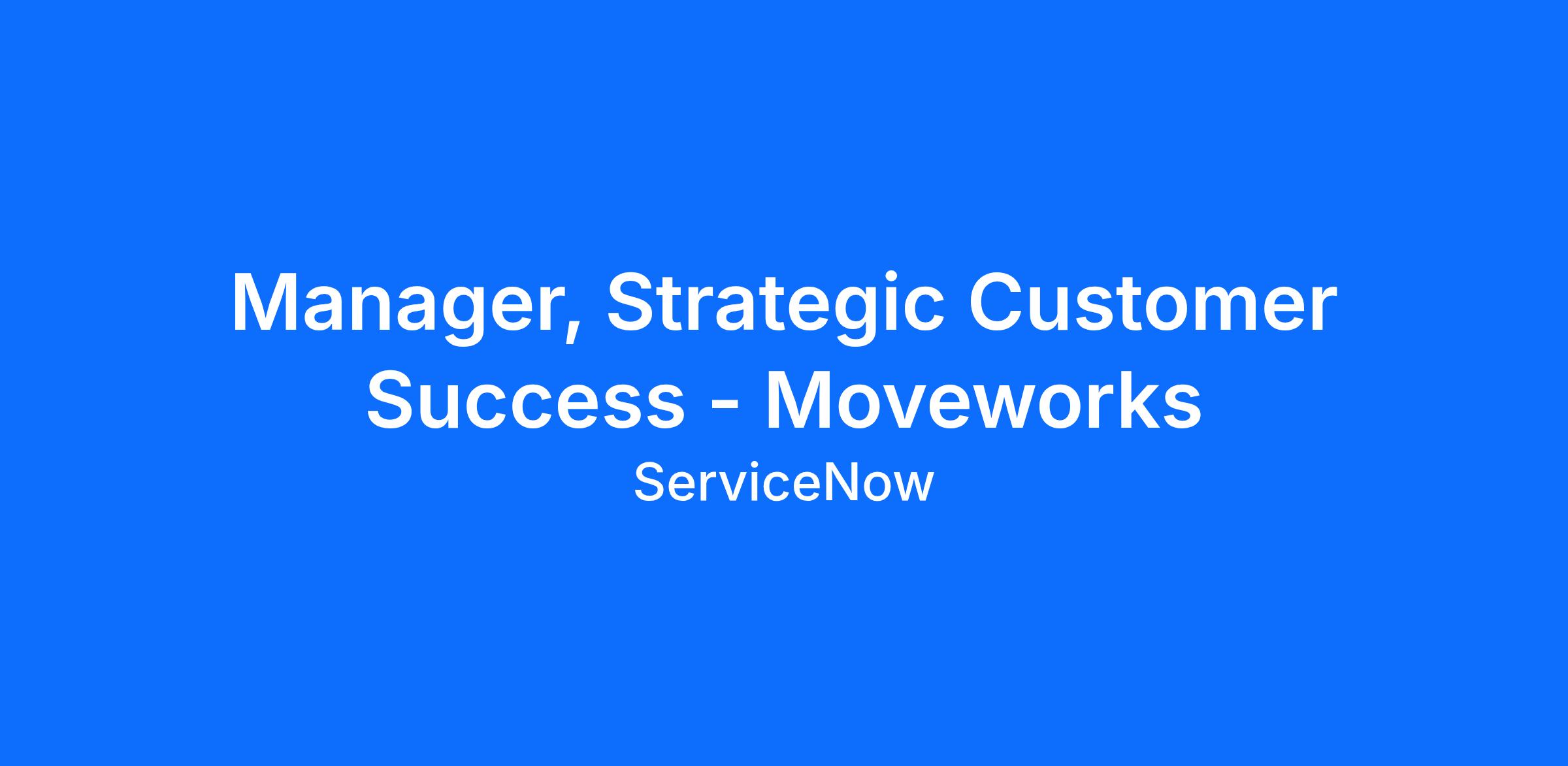 Manager, Strategic Customer Success - Moveworks

ServiceNow